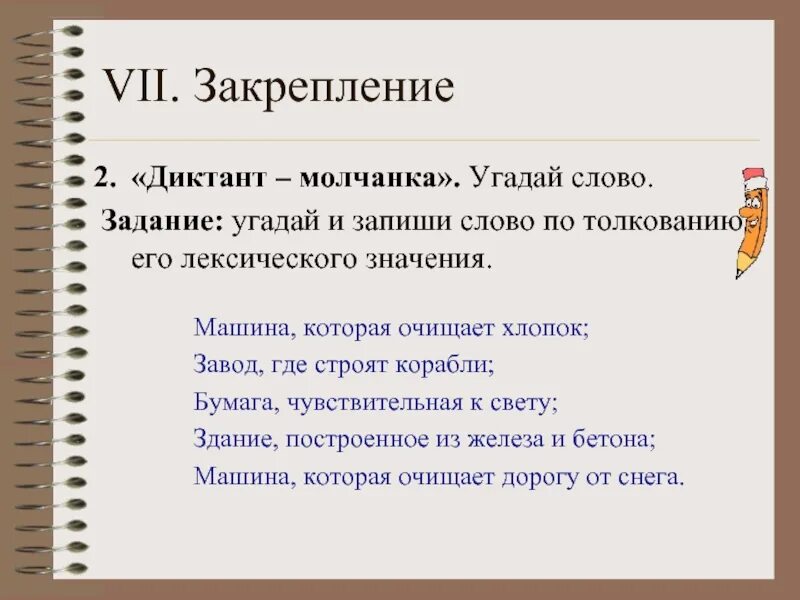 VII. Закрепление

2. «Диктант – молчанка». Угадай слово.

Задание: угадай и запиши слово по толкованию его лексического значения.

Машина, которая очищает хлопок;

Завод, где строят корабли;

Бумага, чувствительная к свету;

Здание, построенное из железа и бетона;

Машина, которая очищает дорогу от снега.